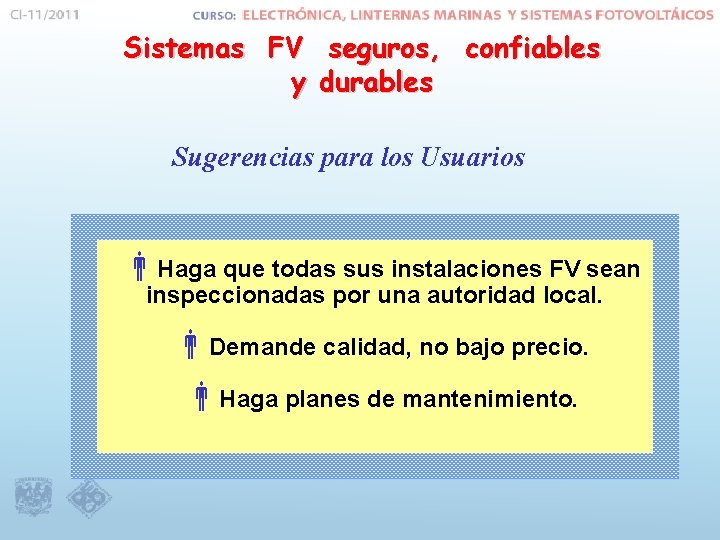 CI-11/2011

CURSO: ELECTRÓNICA, LINTERNAS MARINAS Y SISTEMAS FOTOVOLTÁICOS

Sistemas FV seguros, confiables y durables

Sugerencias para los Usuarios

Haga que todas sus instalaciones FV sean inspeccionadas por una autoridad local.

Demande calidad, no bajo precio.

Haga planes de mantenimiento.